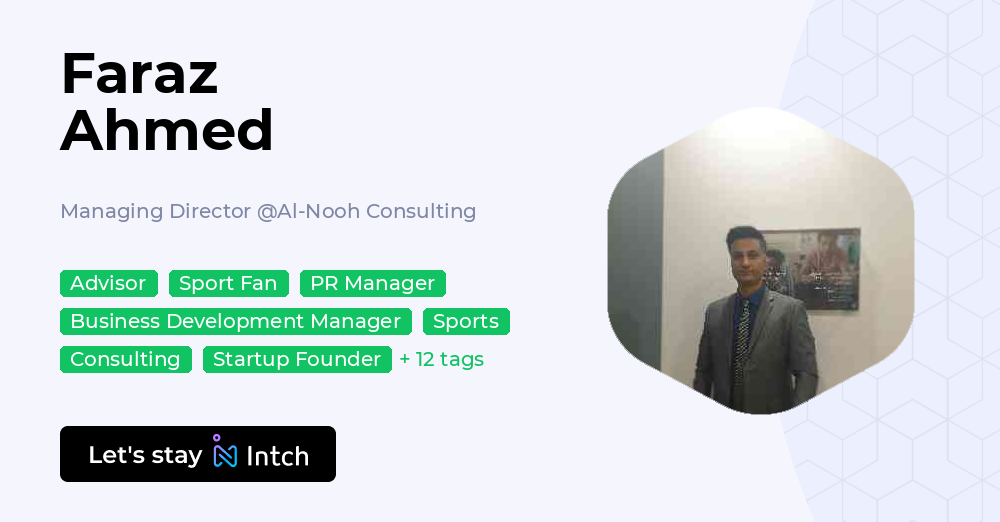 Faraz Ahmed

Managing Director @Al-Nooh Consulting

Advisor Sport Fan PR Manager Business Development Manager Sports Consulting Startup Founder + 12 tags

Let's stay Intch